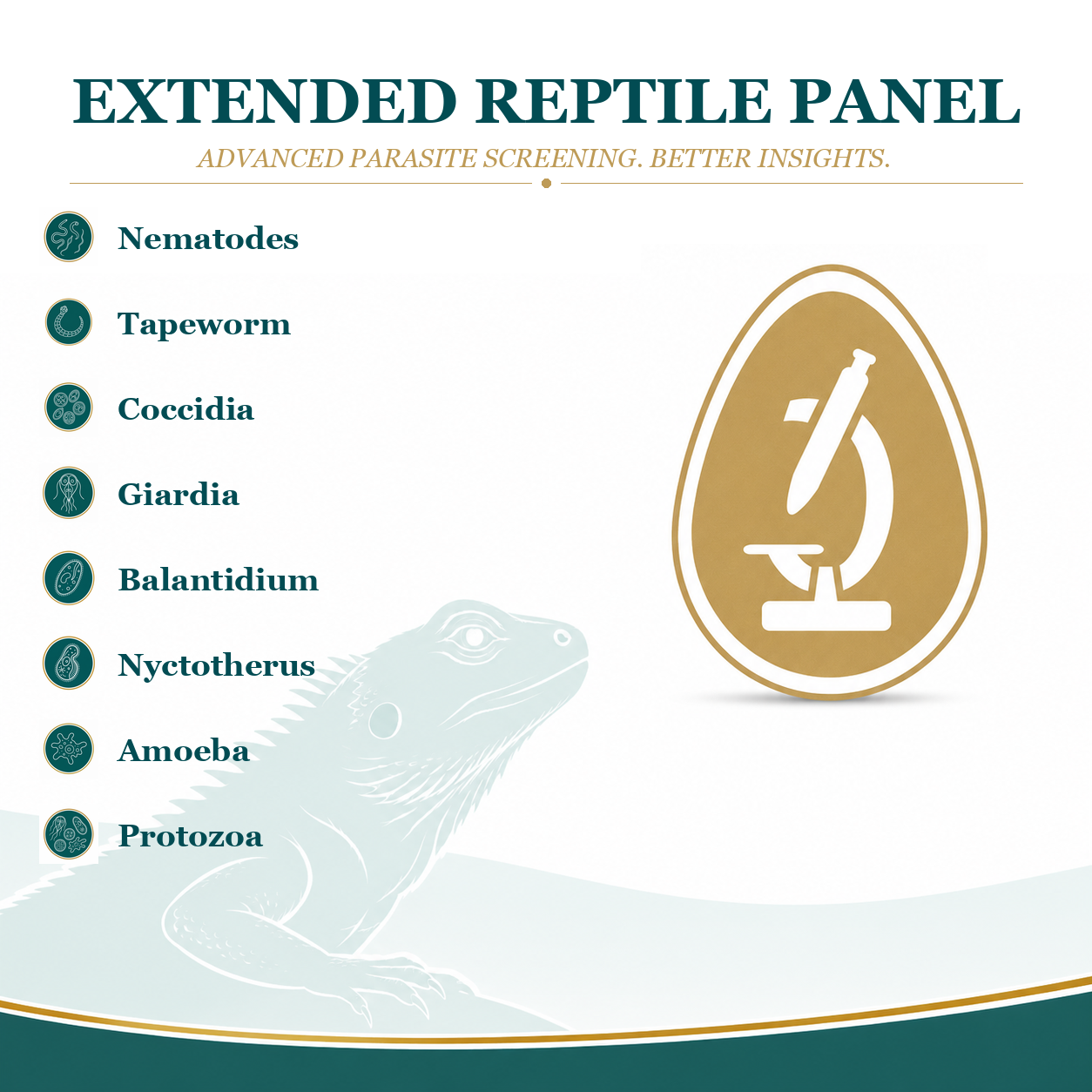 EXTENDED REPTILE PANEL

ADVANCED PARASITE SCREENING. BETTER INSIGHTS.

Nematodes

Tapeworm

Coccidia

Giardia

Balantidium

Nyctotherus

Amoeba

Protozoa